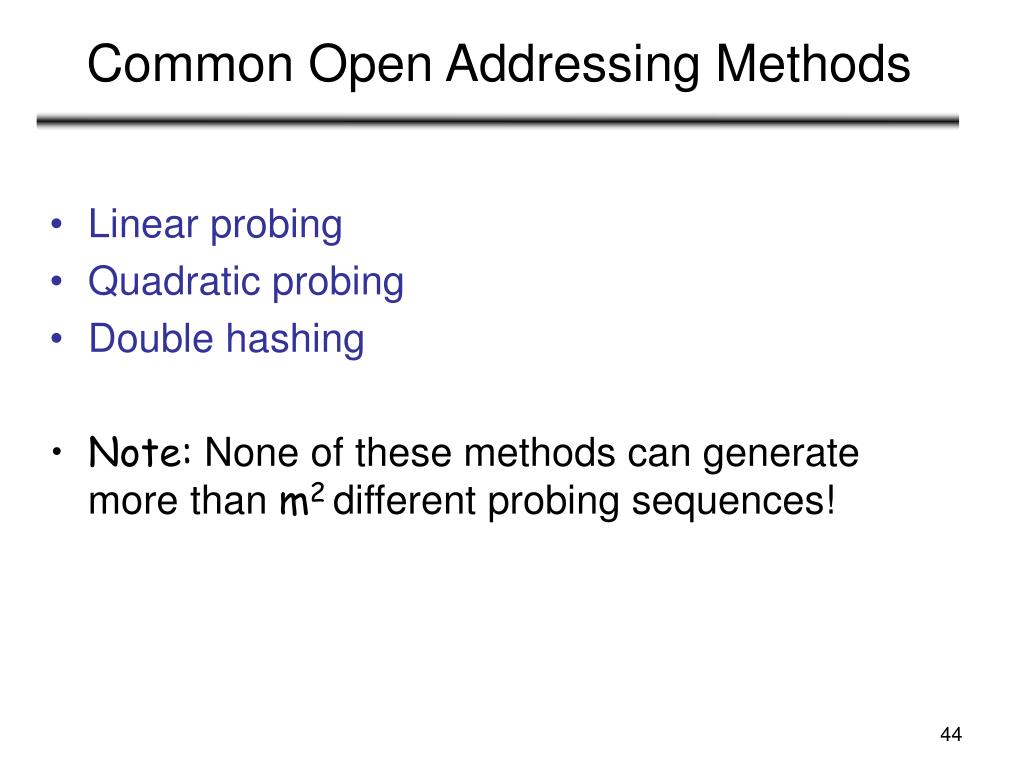 Common Open Addressing Methods

• Linear probing
• Quadratic probing
• Double hashing

• Note: None of these methods can generate more than $m^2$ different probing sequences!

44